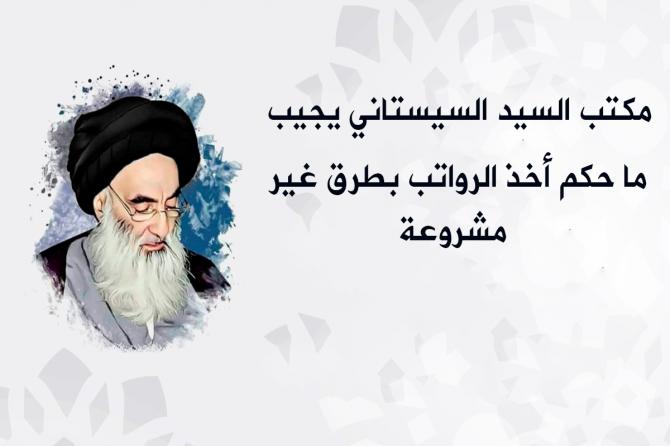 مكتب السيد السيستاني يجيب

ما حكم أخذ الرواتب بطرق غير مشروعة